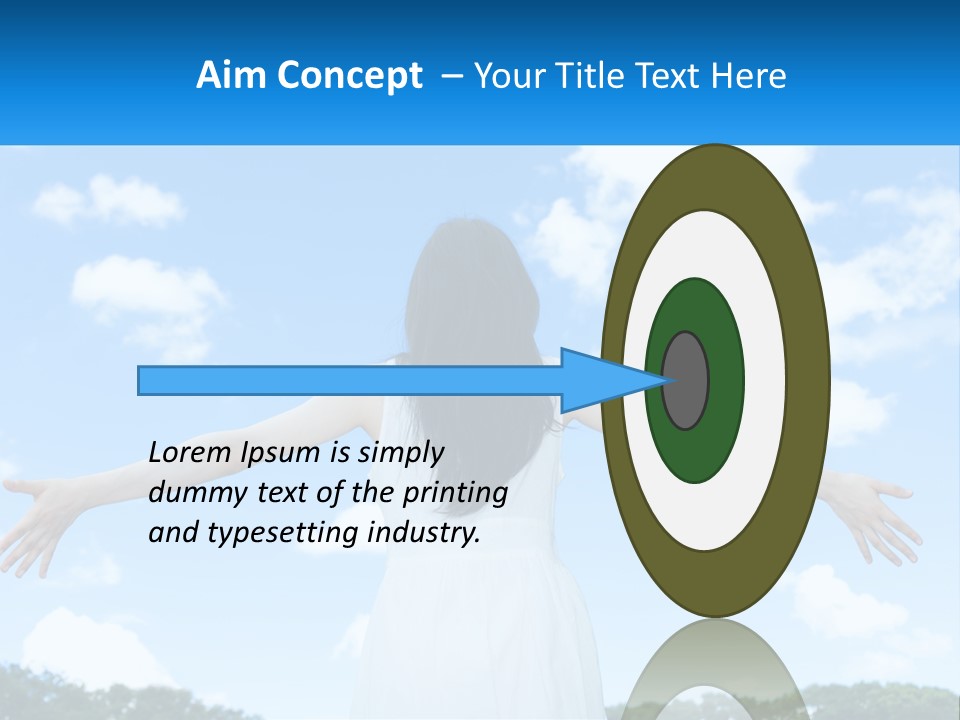 Aim Concept – Your Title Text Here

Lorem Ipsum is simply dummy text of the printing and typesetting industry.